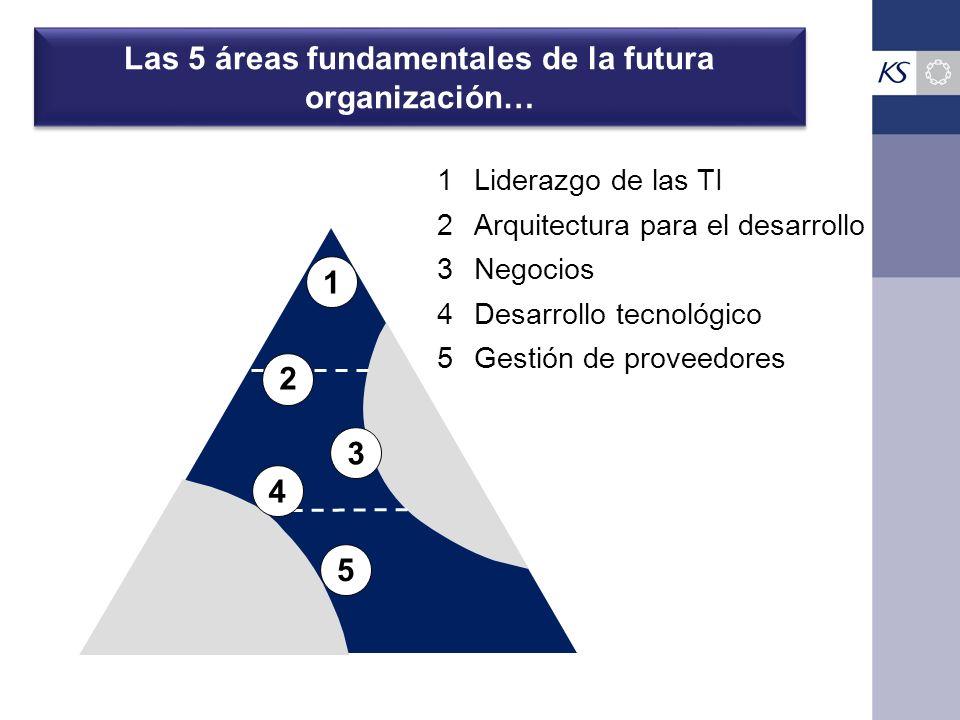 Las 5 áreas fundamentales de la futura organización…

KS

1 Liderazgo de las TI
2 Arquitectura para el desarrollo
3 Negocios
4 Desarrollo tecnológico
5 Gestión de proveedores

1
2
3
4
5